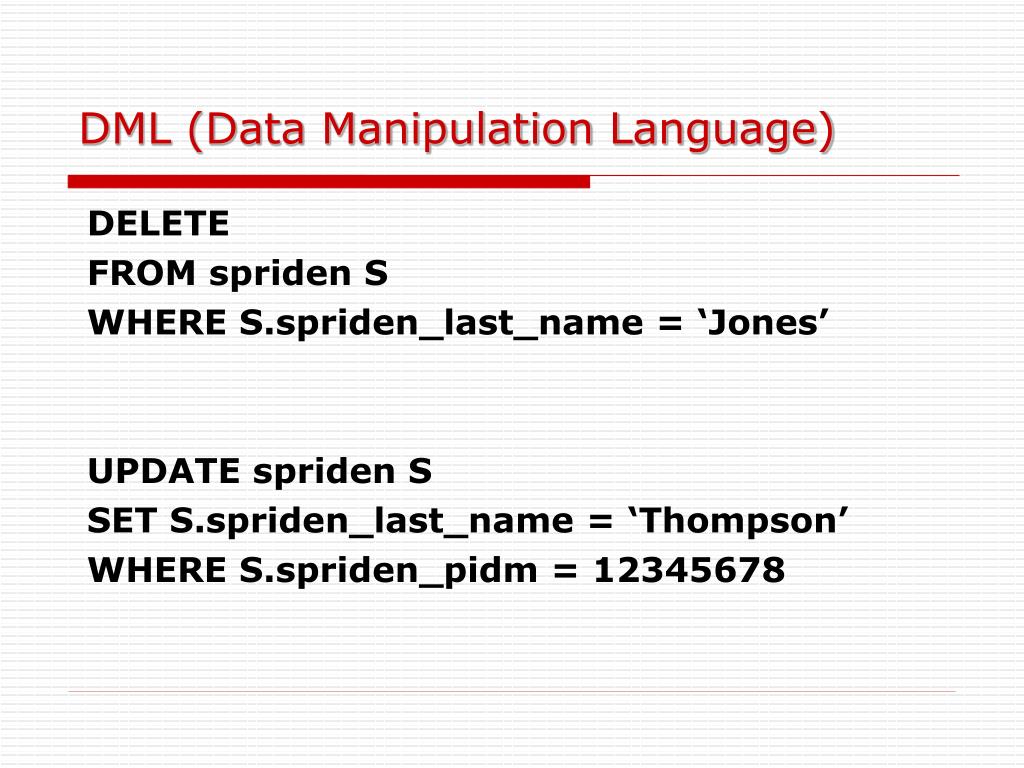 DML (Data Manipulation Language)

DELETE
FROM spriden S
WHERE S.spriden_last_name = ‘Jones’

UPDATE spriden S
SET S.spriden_last_name = ‘Thompson’
WHERE S.spriden_pidm = 12345678